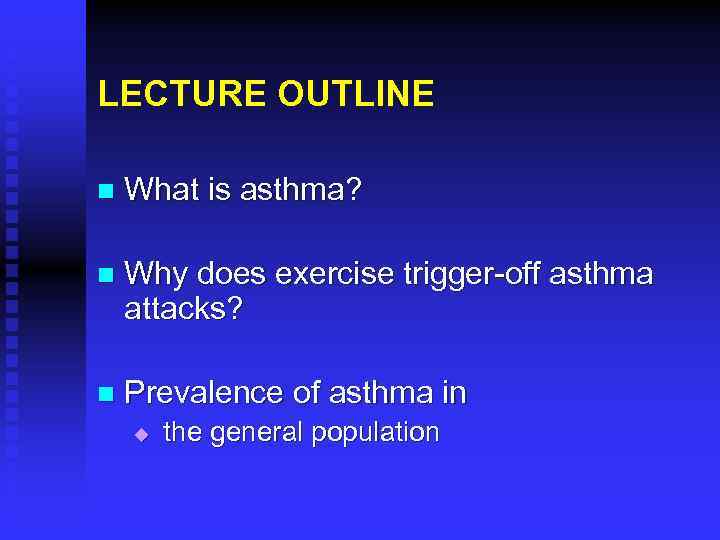 LECTURE OUTLINE

- What is asthma?

- Why does exercise trigger-off asthma attacks?

- Prevalence of asthma in
  - the general population